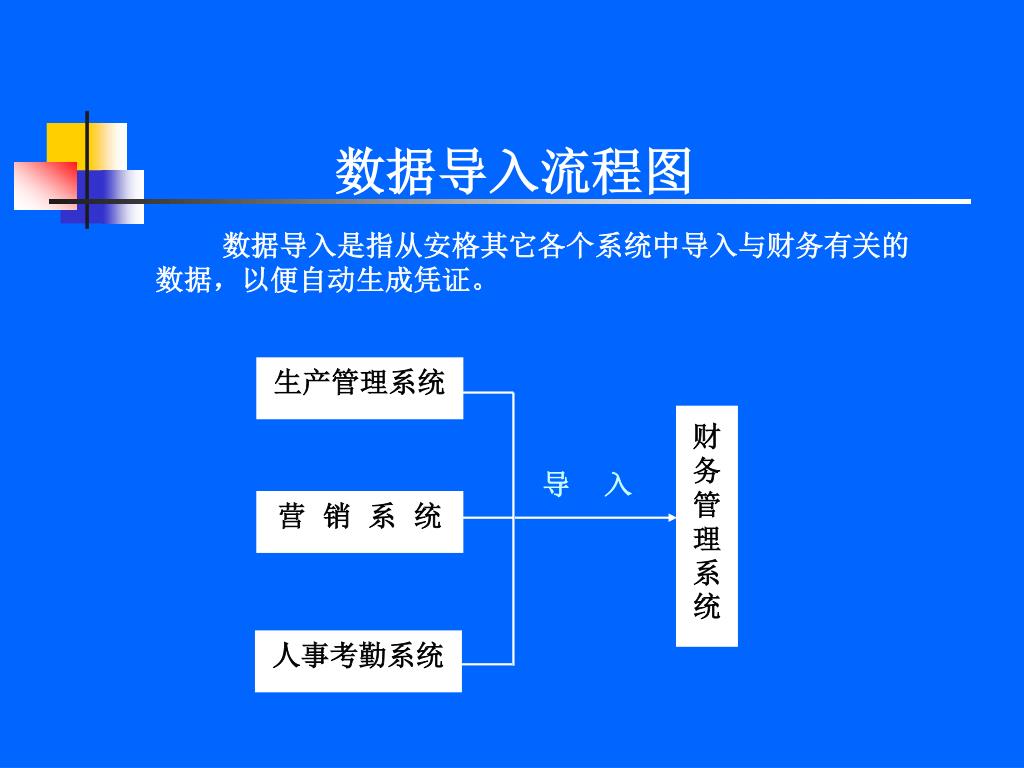 数据导入流程图

数据导入是指从安格其它各个系统中导入与财务有关的数据，以便自动生成凭证。

生产管理系统

营 销 系 统

人事考勤系统

导 入

财务管理系统